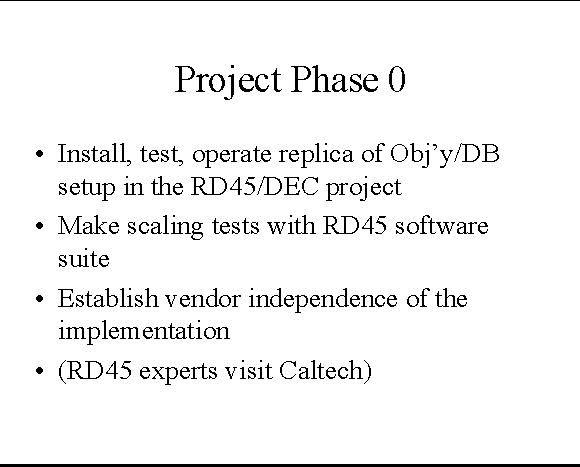 Project Phase 0

• Install, test, operate replica of Obj’y/DB setup in the RD45/DEC project
• Make scaling tests with RD45 software suite
• Establish vendor independence of the implementation
• (RD45 experts visit Caltech)